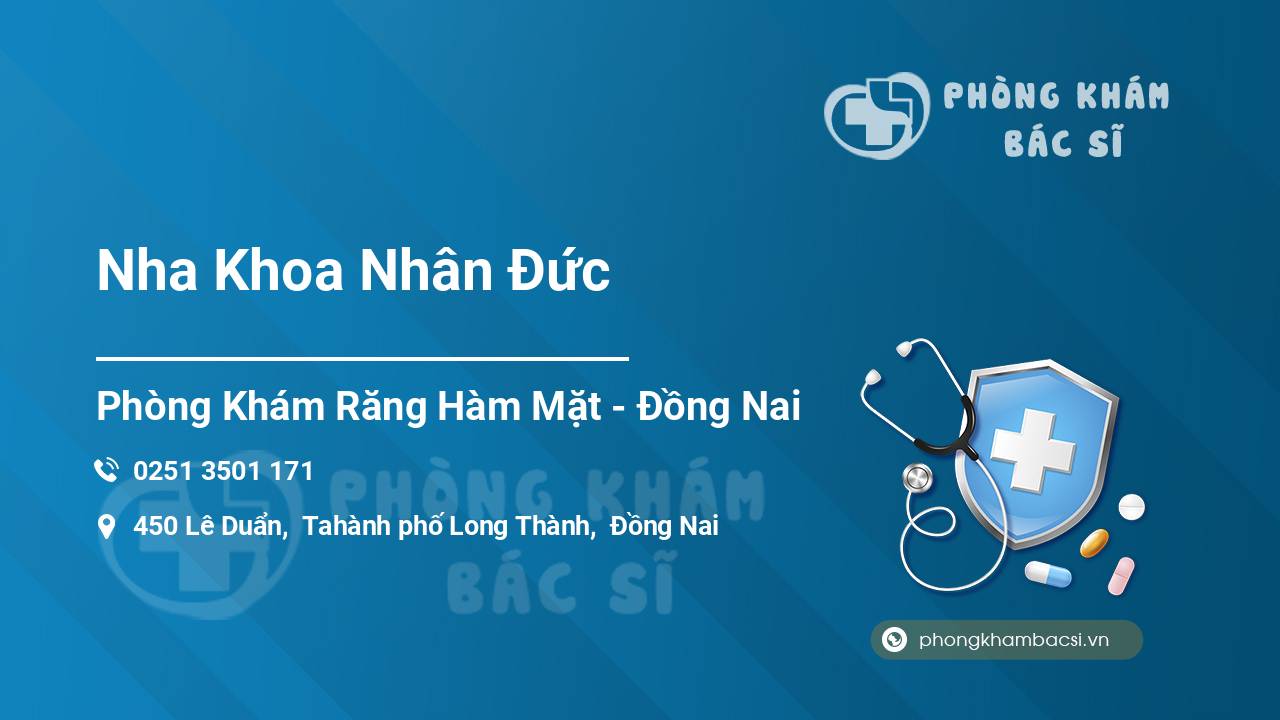 PHÒNG KHÁM BÁC SĨ

Nha Khoa Nhân Đức

Phòng Khám Răng Hàm Mặt - Đồng Nai

0251 3501 171

450 Lê Duẩn, Tahành phố Long Thành, Đồng Nai

PHÒNG KHÁM BÁC SĨ

phongkhambacsi.vn